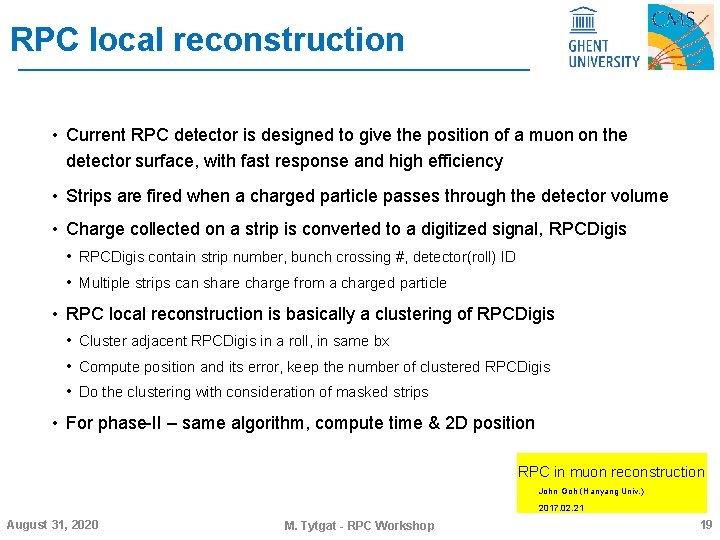 RPC local reconstruction

GHENT UNIVERSITY

CMS

• Current RPC detector is designed to give the position of a muon on the detector surface, with fast response and high efficiency

• Strips are fired when a charged particle passes through the detector volume

• Charge collected on a strip is converted to a digitized signal, RPCDigis

• RPCDigis contain strip number, bunch crossing #, detector(roll) ID

• Multiple strips can share charge from a charged particle

• RPC local reconstruction is basically a clustering of RPCDigis

• Cluster adjacent RPCDigis in a roll, in same bx

• Compute position and its error, keep the number of clustered RPCDigis

• Do the clustering with consideration of masked strips

• For phase-II – same algorithm, compute time & 2D position

RPC in muon reconstruction
John Goh (Hanyang Univ.)
2017.02.21

August 31, 2020

M. Tytgat - RPC Workshop

19